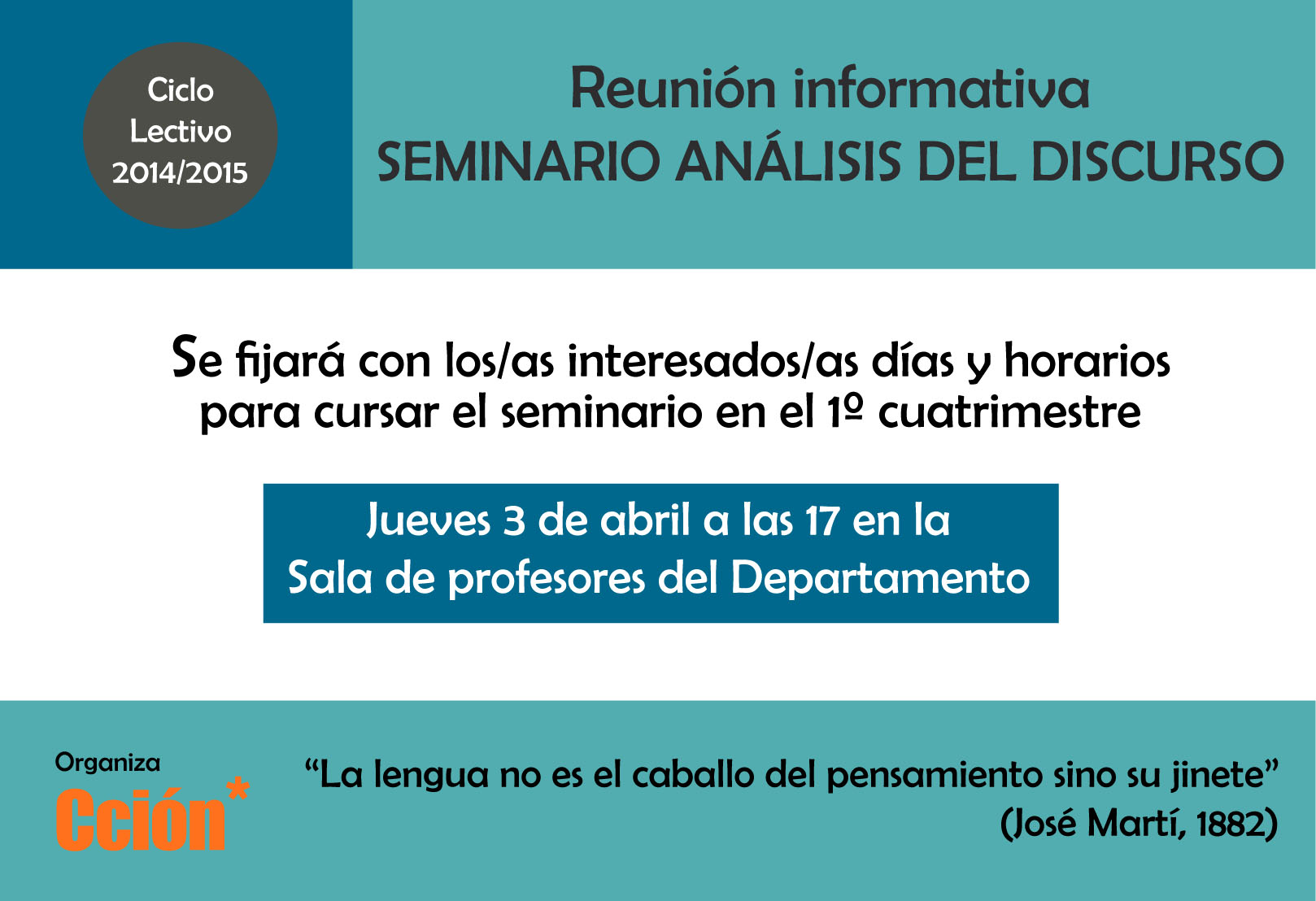 Ciclo Lectivo 2014/2015

Reunión informativa
SEMINARIO ANÁLISIS DEL DISCURSO

Se fijará con los/as interesados/as días y horarios para cursar el seminario en el 1º cuatrimestre

Jueves 3 de abril a las 17 en la Sala de profesores del Departamento

Organiza
Cción*

“La lengua no es el caballo del pensamiento sino su jinete”
(José Martí, 1882)